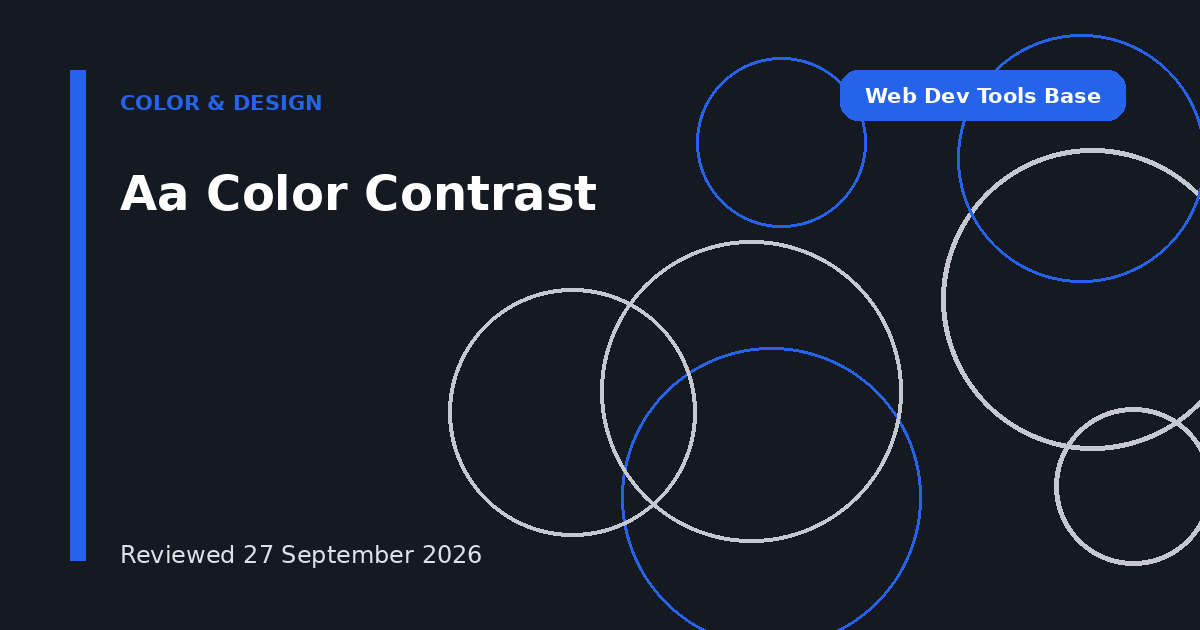 COLOR & DESIGN

Web Dev Tools Base

Aa Color Contrast

Reviewed 27 September 2026